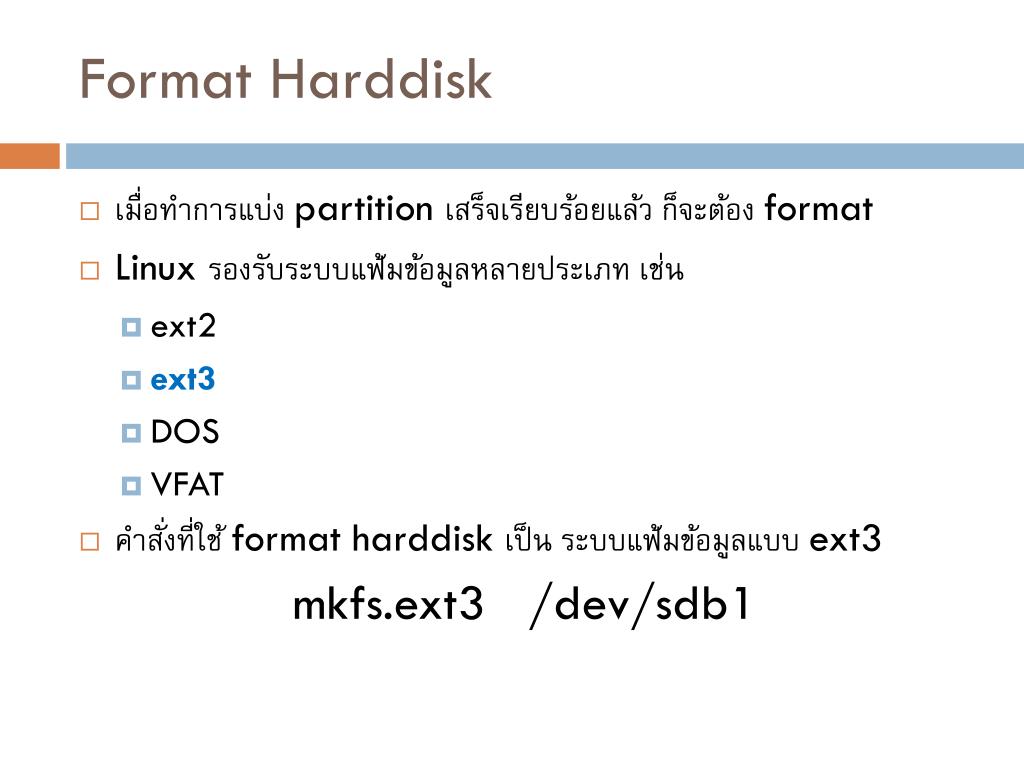 Format Harddisk

เมื่อทำการแบ่ง partition เสร็จเรียบร้อยแล้ว ก็จะต้อง format

Linux รองรับระบบแฟ้มข้อมูลหลายประเภท เช่น

ext2

ext3

DOS

VFAT

คำสั่งที่ใช้ format harddisk เป็น ระบบแฟ้มข้อมูลแบบ ext3

mkfs.ext3 /dev/sdb1